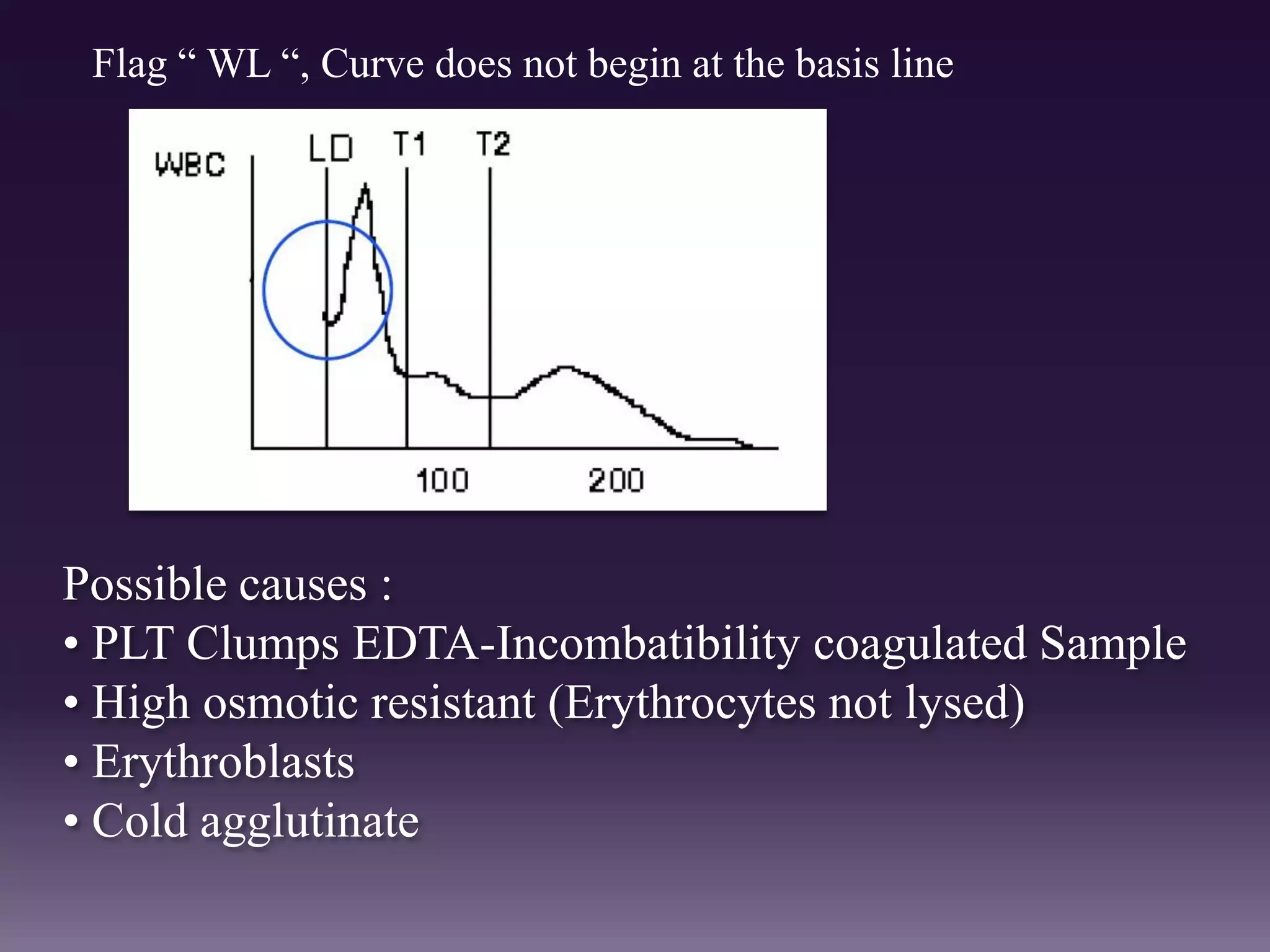 Flag “ WL “, Curve does not begin at the basis line

WBC LD T1 T2

100 200

Possible causes :
• PLT Clumps EDTA-Incombatibility coagulated Sample
• High osmotic resistant (Erythrocytes not lysed)
• Erythroblasts
• Cold agglutinate